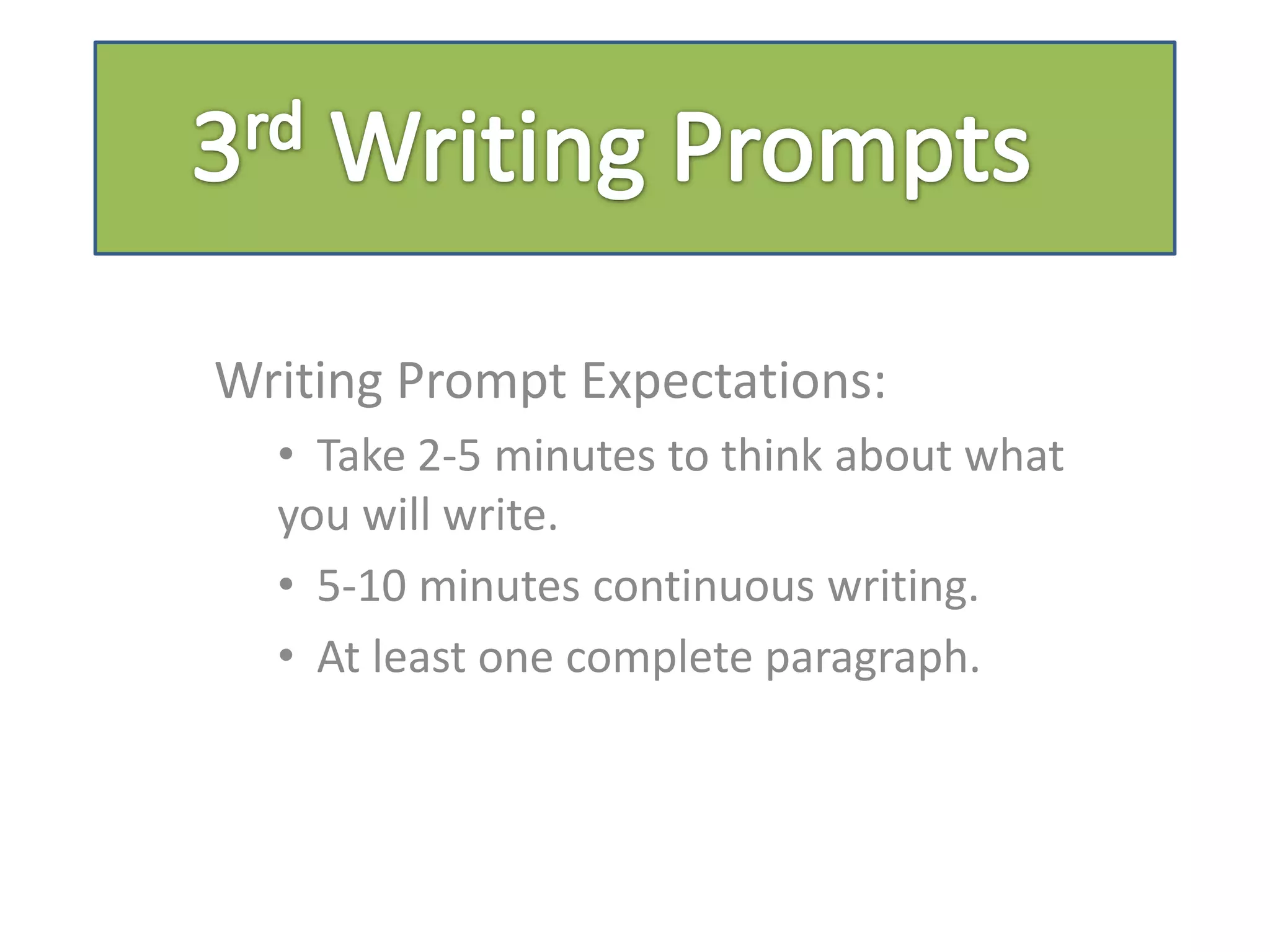 3rd Writing Prompts

Writing Prompt Expectations:

• Take 2-5 minutes to think about what you will write.
• 5-10 minutes continuous writing.
• At least one complete paragraph.